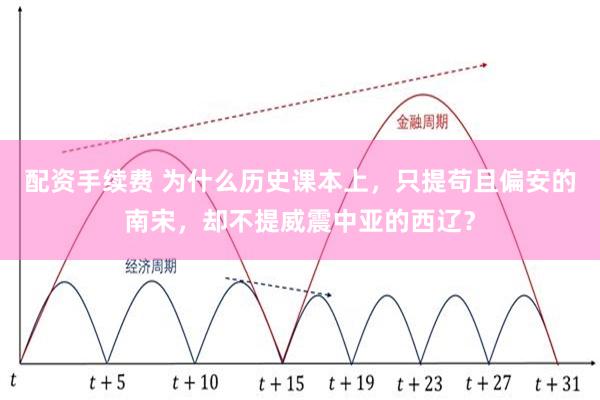 金融周期

配资手续费 为什么历史课本上，只提苟且偏安的南宋，却不提威震中亚的西辽？

经济周期

$t$ $t+5$ $t+10$ $t+15$ $t+19$ $t+23$ $t+27$ $t+31$